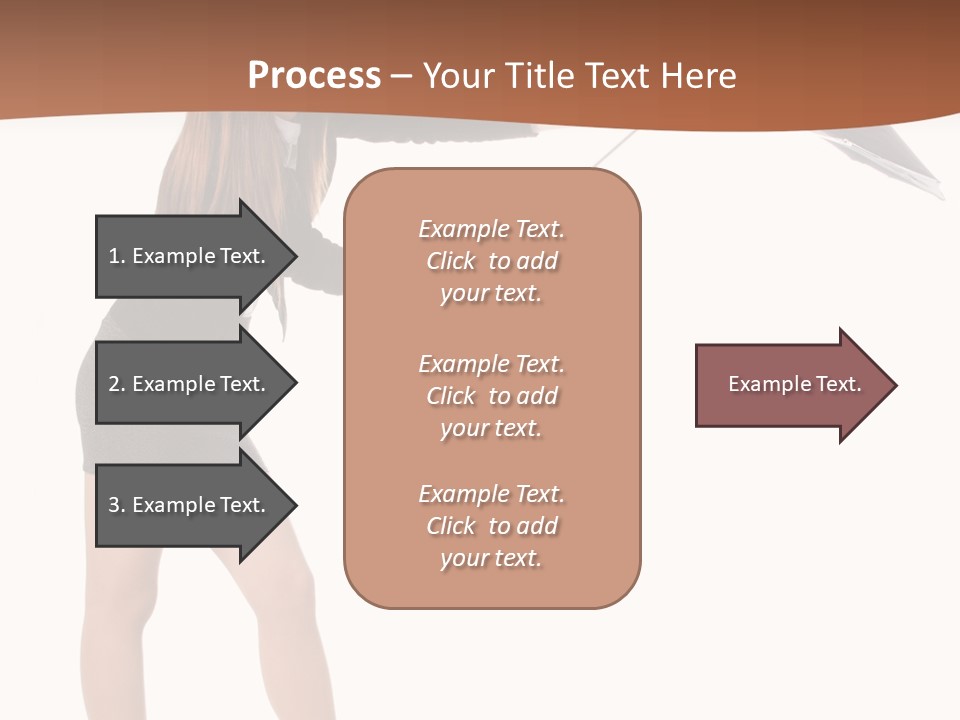 Process – Your Title Text Here

1. Example Text.

2. Example Text.

3. Example Text.

Example Text. Click to add your text.

Example Text. Click to add your text.

Example Text. Click to add your text.

Example Text.